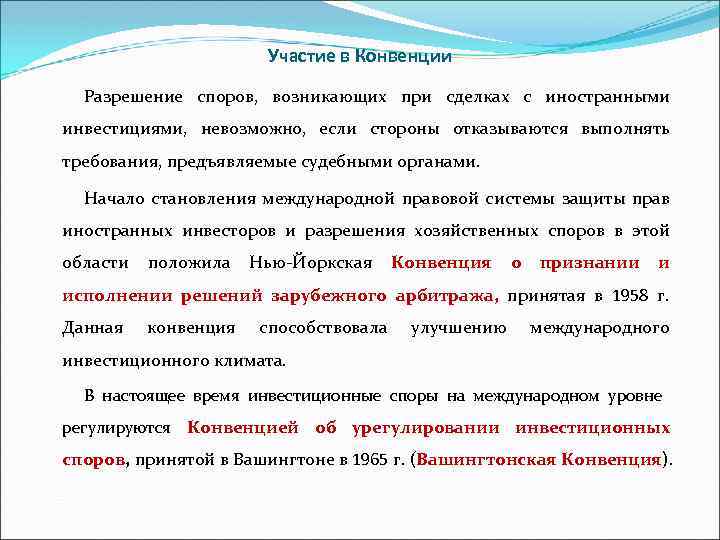 Участие в Конвенции

Разрешение споров, возникающих при сделках с иностранными инвестициями, невозможно, если стороны отказываются выполнять требования, предъявляемые судебными органами.

Начало становления международной правовой системы защиты прав иностранных инвесторов и разрешения хозяйственных споров в этой области положила Нью-Йоркская Конвенция о признании и исполнении решений зарубежного арбитража, принятая в 1958 г. Данная конвенция способствовала улучшению международного инвестиционного климата.

В настоящее время инвестиционные споры на международном уровне регулируются Конвенцией об урегулировании инвестиционных споров, принятой в Вашингтоне в 1965 г. (Вашингтонская Конвенция).